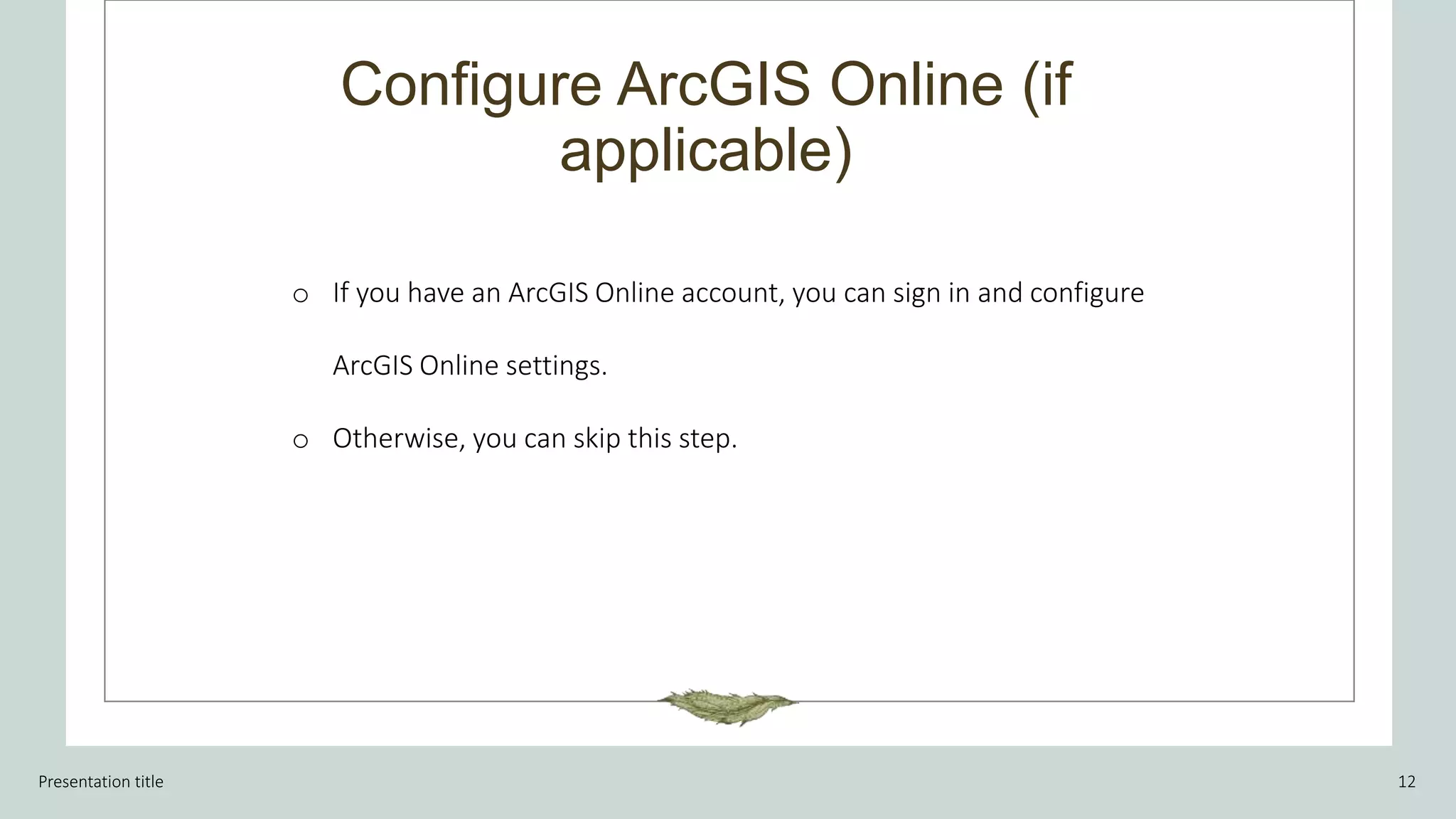 Configure ArcGIS Online (if applicable)

o If you have an ArcGIS Online account, you can sign in and configure ArcGIS Online settings.

o Otherwise, you can skip this step.

Presentation title

12